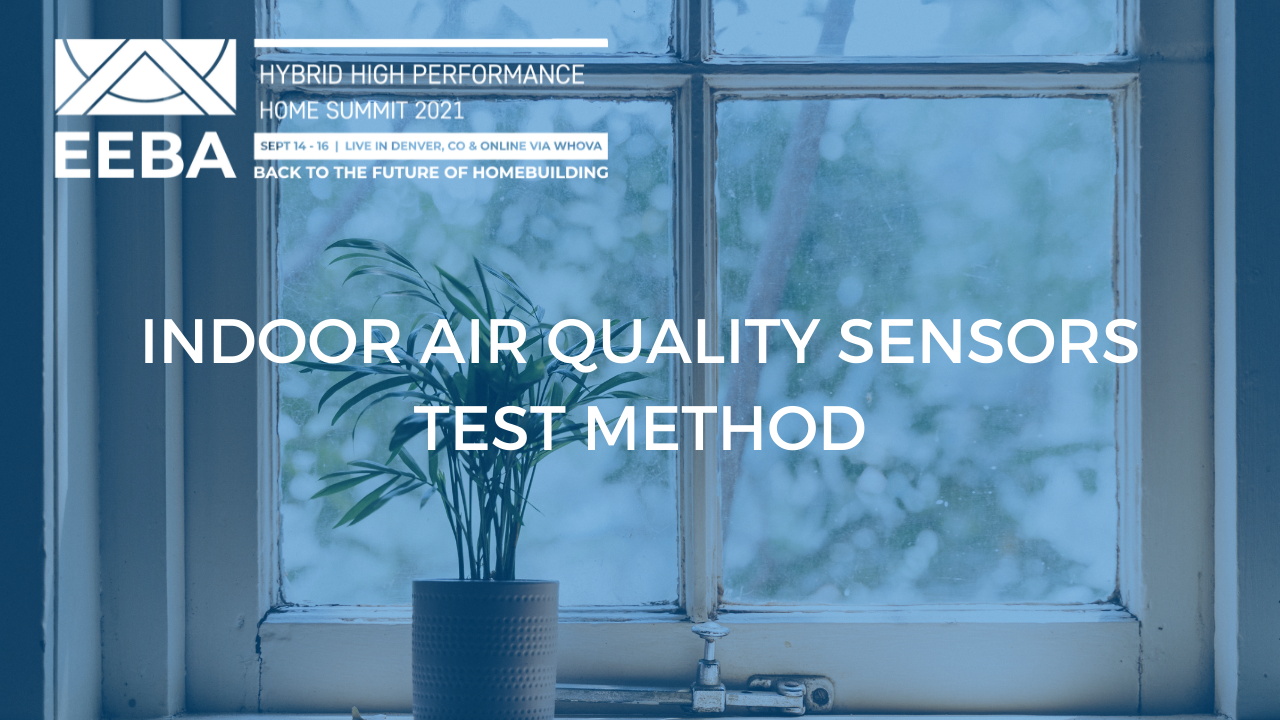 EEBA

HYBRID HIGH PERFORMANCE HOME SUMMIT 2021

SEPT 14 - 16 | LIVE IN DENVER, CO & ONLINE VIA WHOVA

BACK TO THE FUTURE OF HOMEBUILDING

INDOOR AIR QUALITY SENSORS TEST METHOD